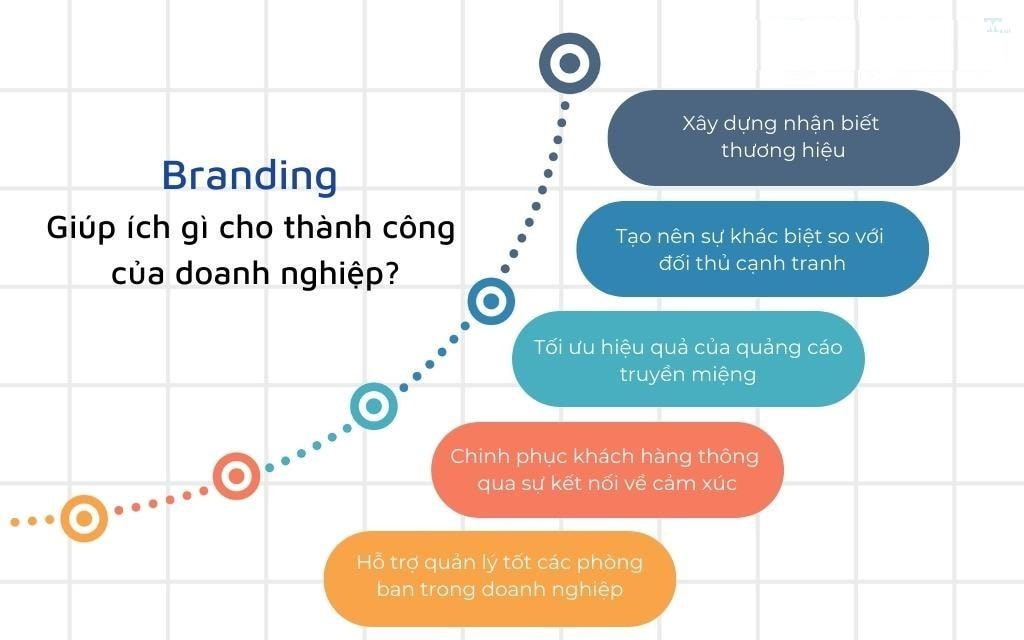 Branding
Giúp ích gì cho thành công của doanh nghiệp?

Xây dựng nhận biết thương hiệu

Tạo nên sự khác biệt so với đối thủ cạnh tranh

Tối ưu hiệu quả của quảng cáo truyền miệng

Chinh phục khách hàng thông qua sự kết nối về cảm xúc

Hỗ trợ quản lý tốt các phòng ban trong doanh nghiệp